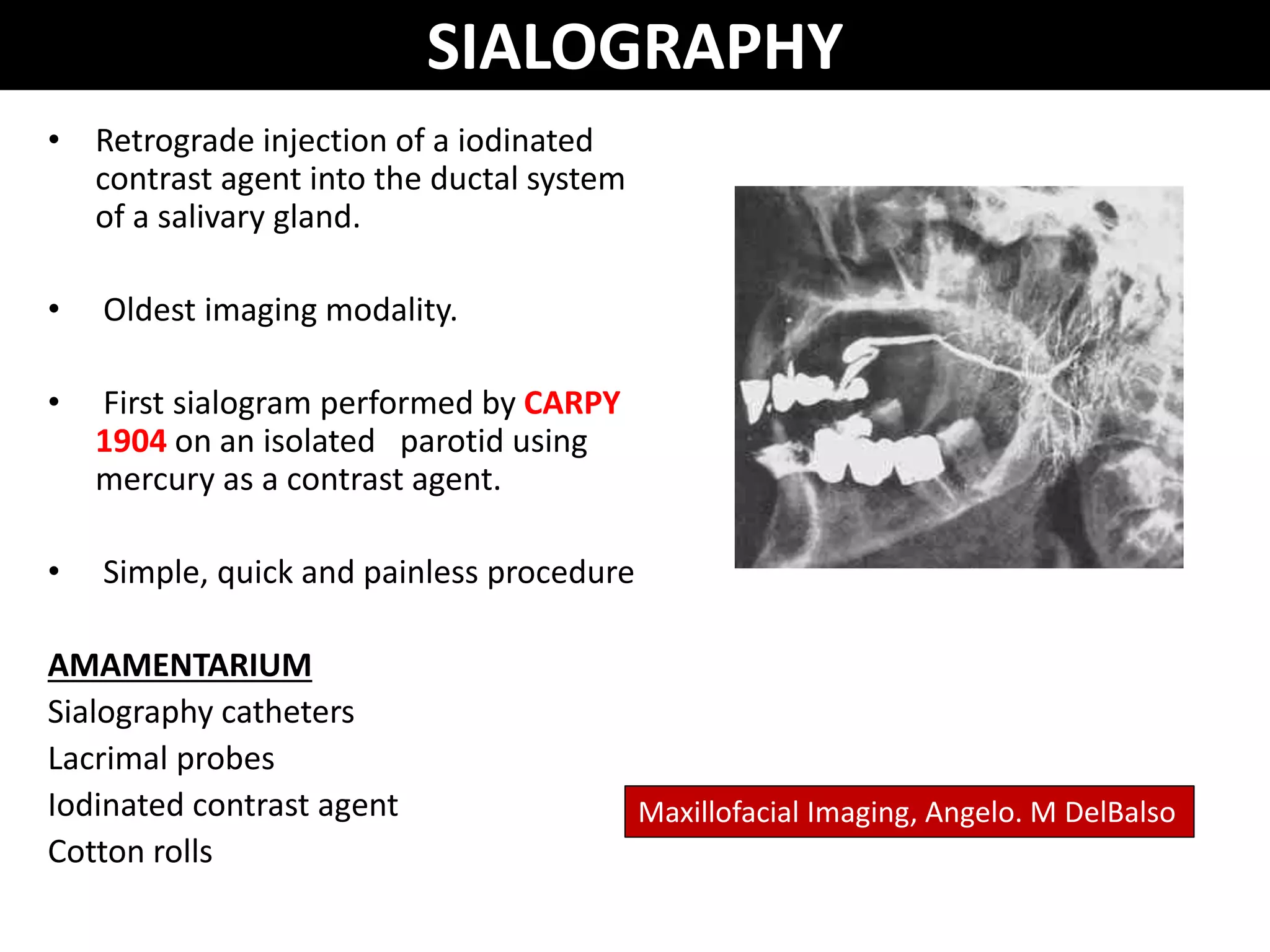 SIALOGRAPHY

• Retrograde injection of a iodinated contrast agent into the ductal system of a salivary gland.

• Oldest imaging modality.

• First sialogram performed by CARPY 1904 on an isolated parotid using mercury as a contrast agent.

• Simple, quick and painless procedure

AMAMENTARIUM
Sialography catheters
Lacrimal probes
Iodinated contrast agent
Cotton rolls

Maxillofacial Imaging, Angelo. M DelBalso